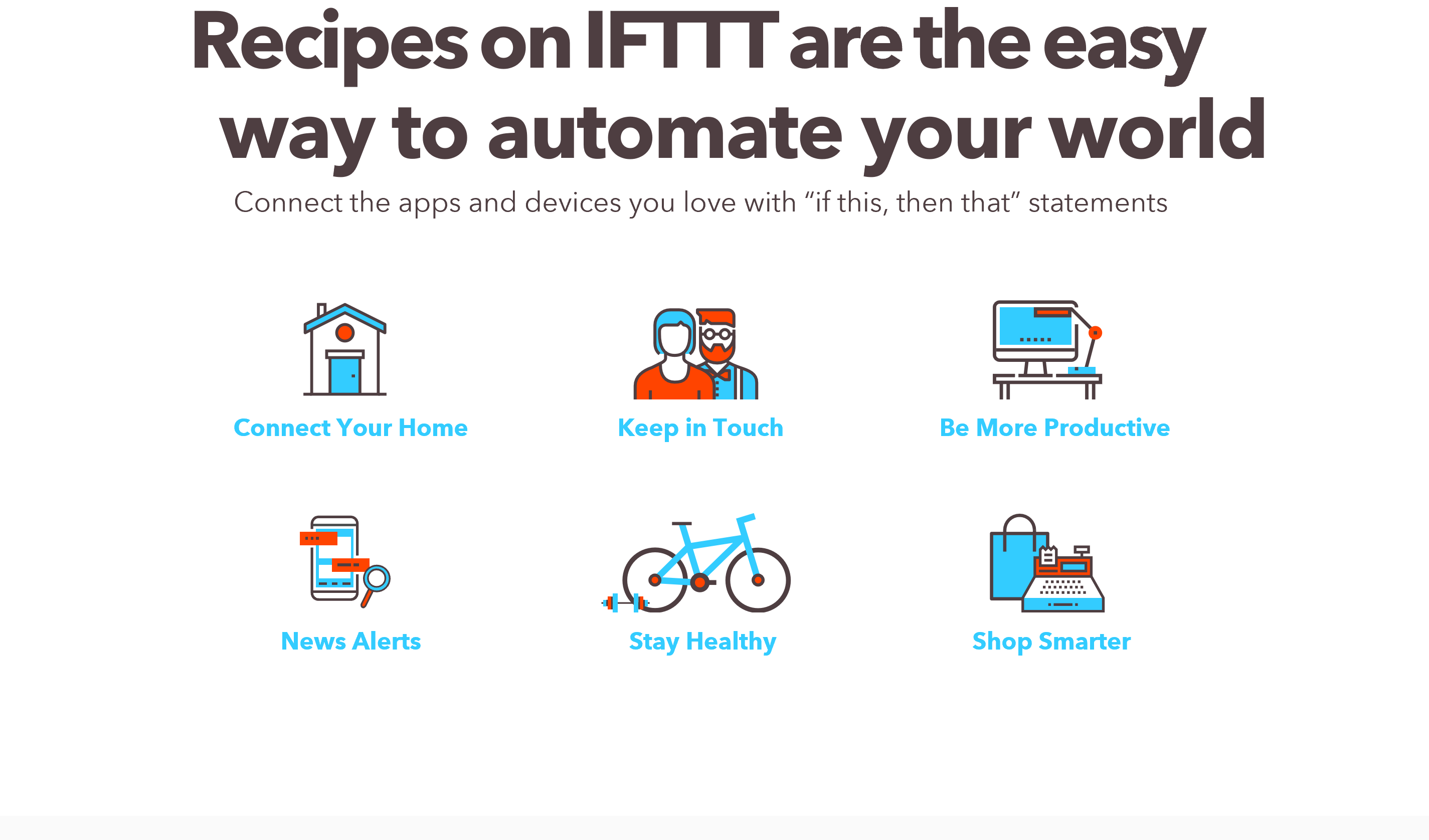 Recipes on IFTTT are the easy way to automate your world

Connect the apps and devices you love with “if this, then that” statements

Connect Your Home

Keep in Touch

Be More Productive

News Alerts

Stay Healthy

Shop Smarter